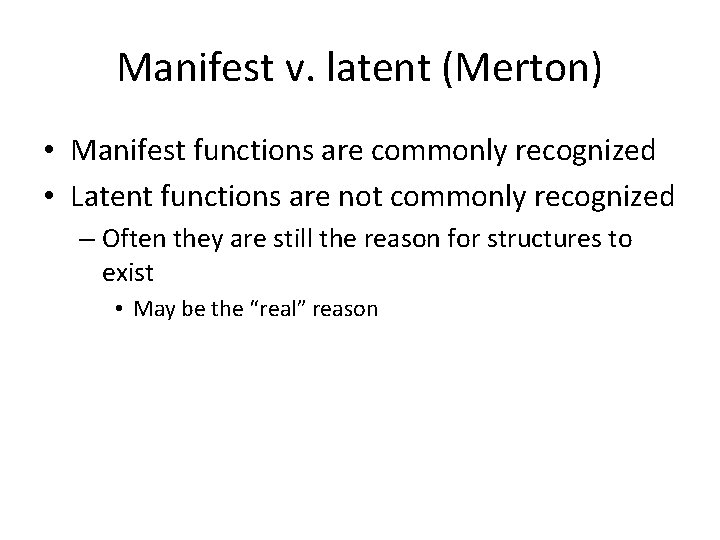 Manifest v. latent (Merton)

• Manifest functions are commonly recognized
• Latent functions are not commonly recognized
– Often they are still the reason for structures to exist
• May be the “real” reason